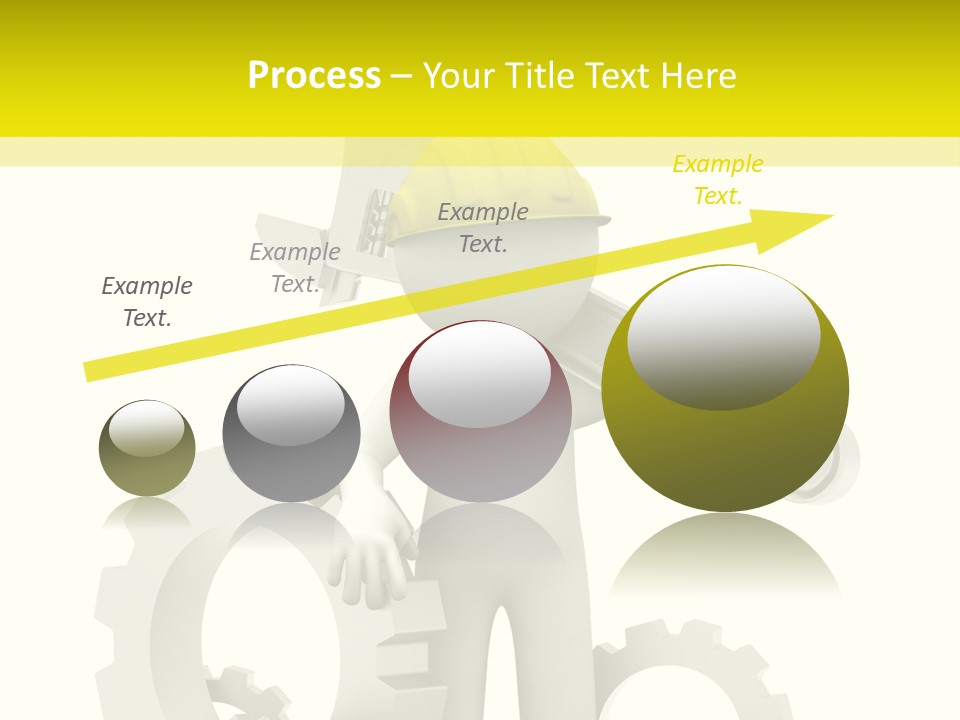 Process – Your Title Text Here

Example Text.

Example Text.

Example Text.

Example Text.